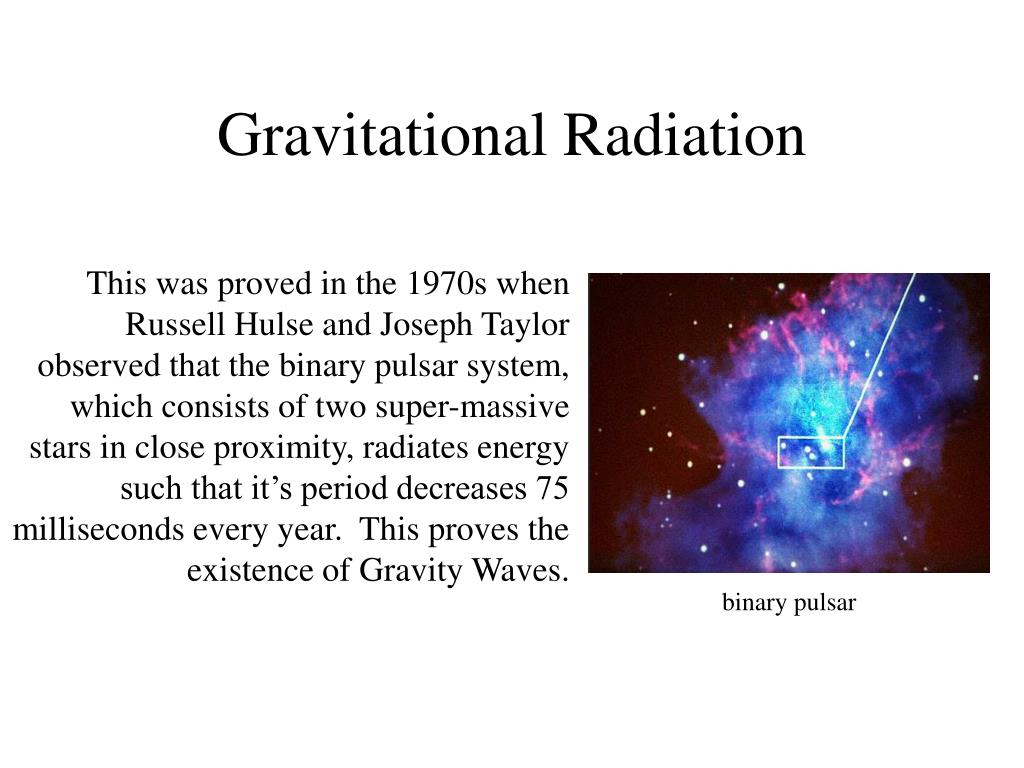 Gravitational Radiation

This was proved in the 1970s when Russell Hulse and Joseph Taylor observed that the binary pulsar system, which consists of two super-massive stars in close proximity, radiates energy such that it’s period decreases 75 milliseconds every year.  This proves the existence of Gravity Waves.

binary pulsar